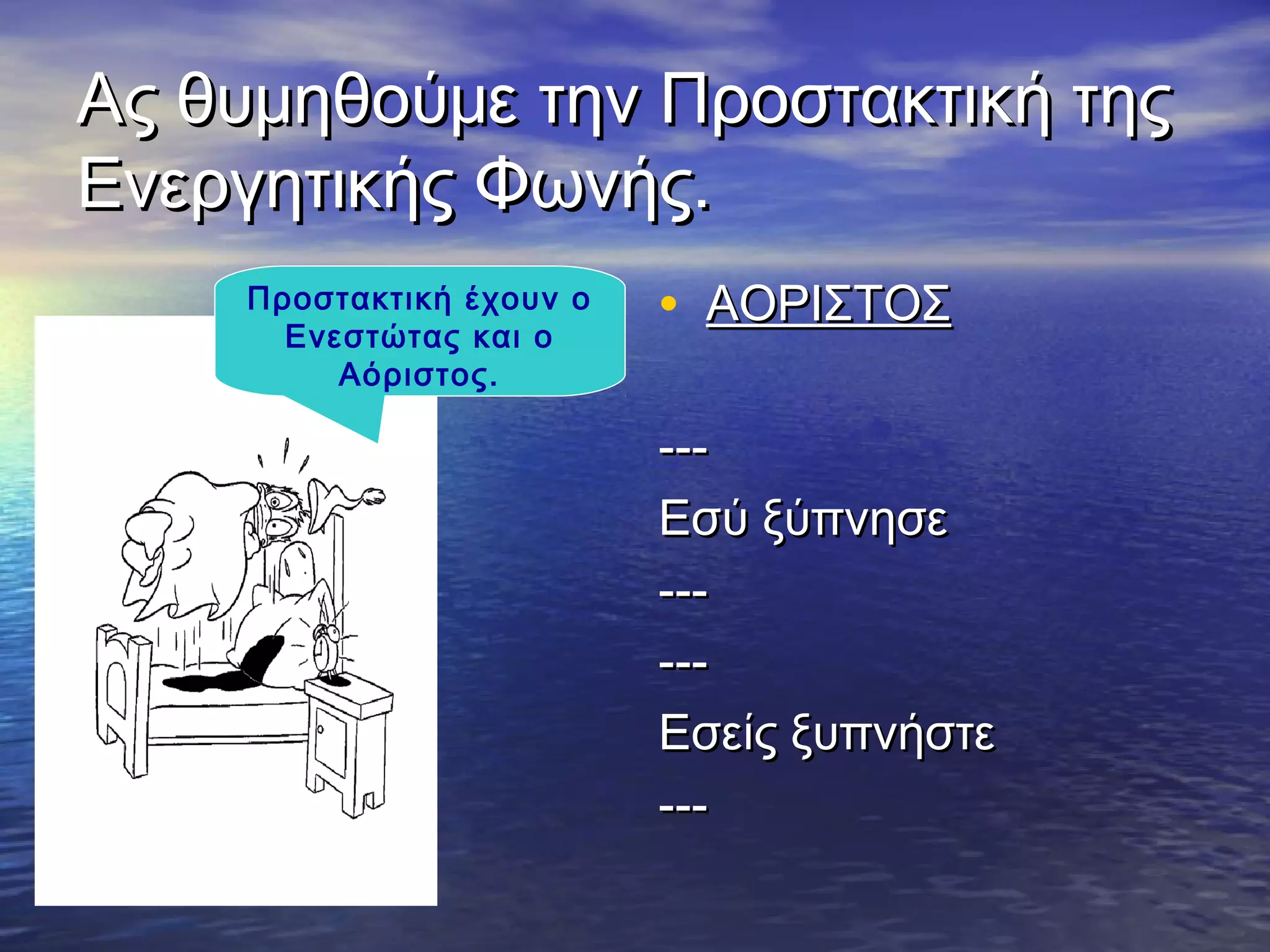 Ας θυμηθούμε την Προστακτική της Ενεργητικής Φωνής.

Προστακτική έχουν ο Ενεστώτας και ο Αόριστος.

• ΑΟΡΙΣΤΟΣ

---

Εσύ ξύπνησε

---

---

Εσείς ξυπνήστε

---